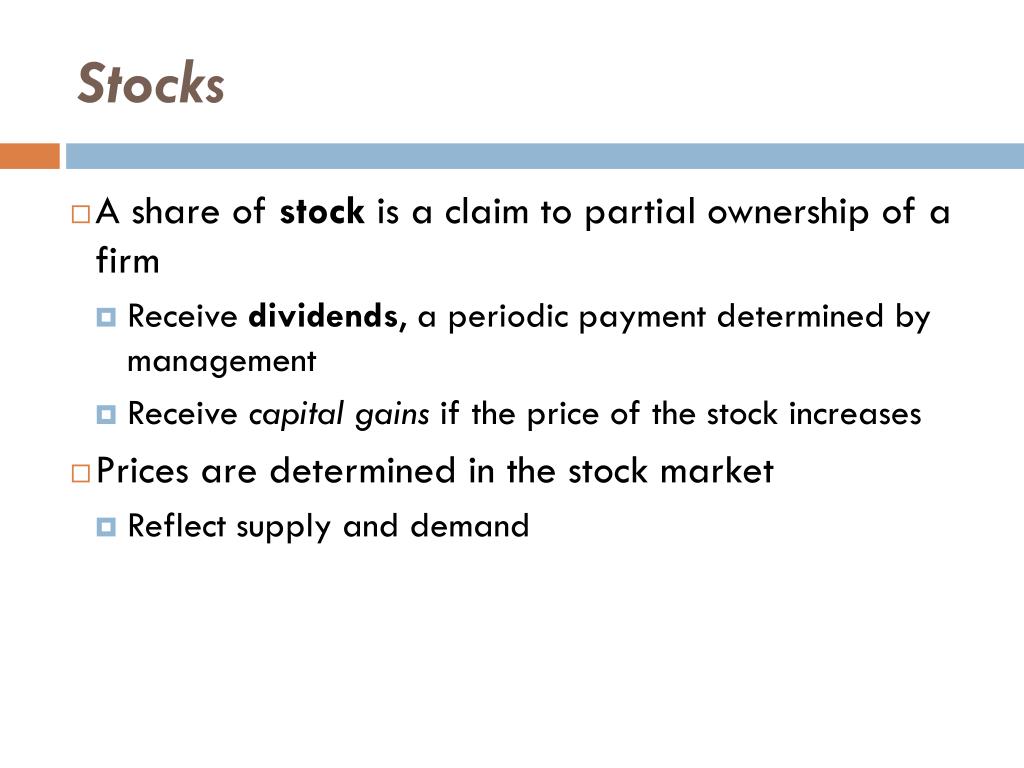 Stocks

A share of stock is a claim to partial ownership of a firm

Receive dividends, a periodic payment determined by management

Receive capital gains if the price of the stock increases

Prices are determined in the stock market

Reflect supply and demand